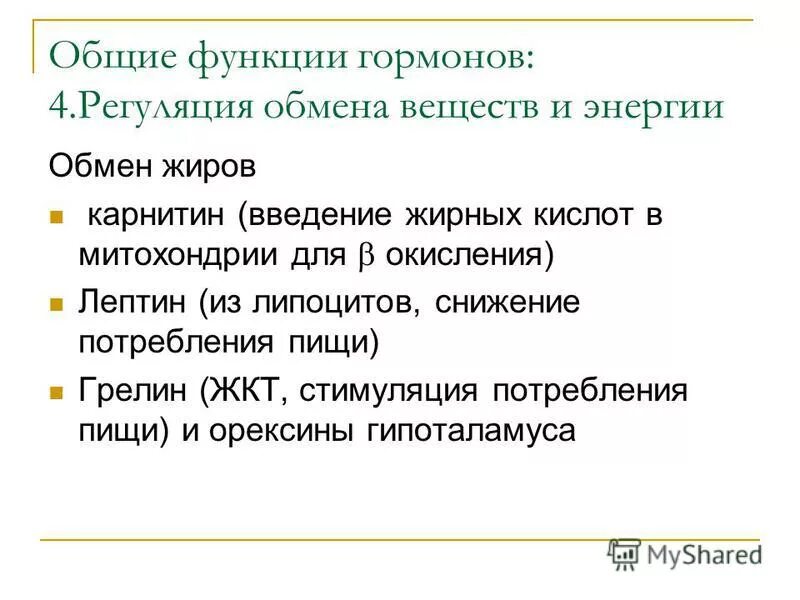 Общие функции гормонов:
4.Регуляция обмена веществ и энергии

Обмен жиров

карнитин (введение жирных кислот в митохондрии для $\beta$ окисления)

Лептин (из липоцитов, снижение потребления пищи)

Грелин (ЖКТ, стимуляция потребления пищи) и орексины гипоталамуса

MyShared